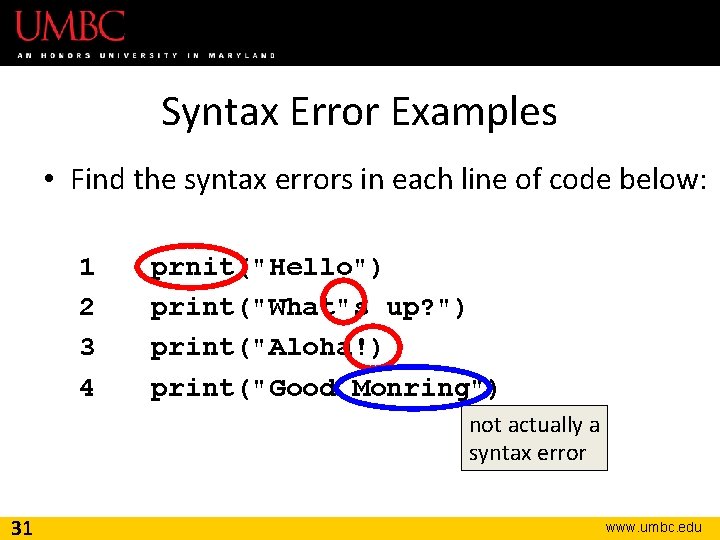 UMBC
AN HONORS UNIVERSITY IN MARYLAND

Syntax Error Examples

• Find the syntax errors in each line of code below:

1 prnit("Hello")
2 print("What"s up?")
3 print("Aloha!)
4 print("Good Monring")

not actually a syntax error

31

www.umbc.edu